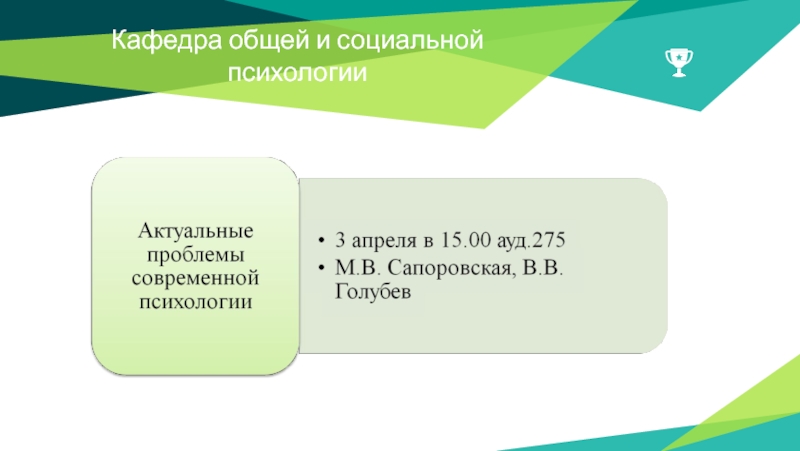 Кафедра общей и социальной психологии

Актуальные проблемы современной психологии

• 3 апреля в 15.00 ауд.275
• М.В. Сапоровская, В.В. Голубев